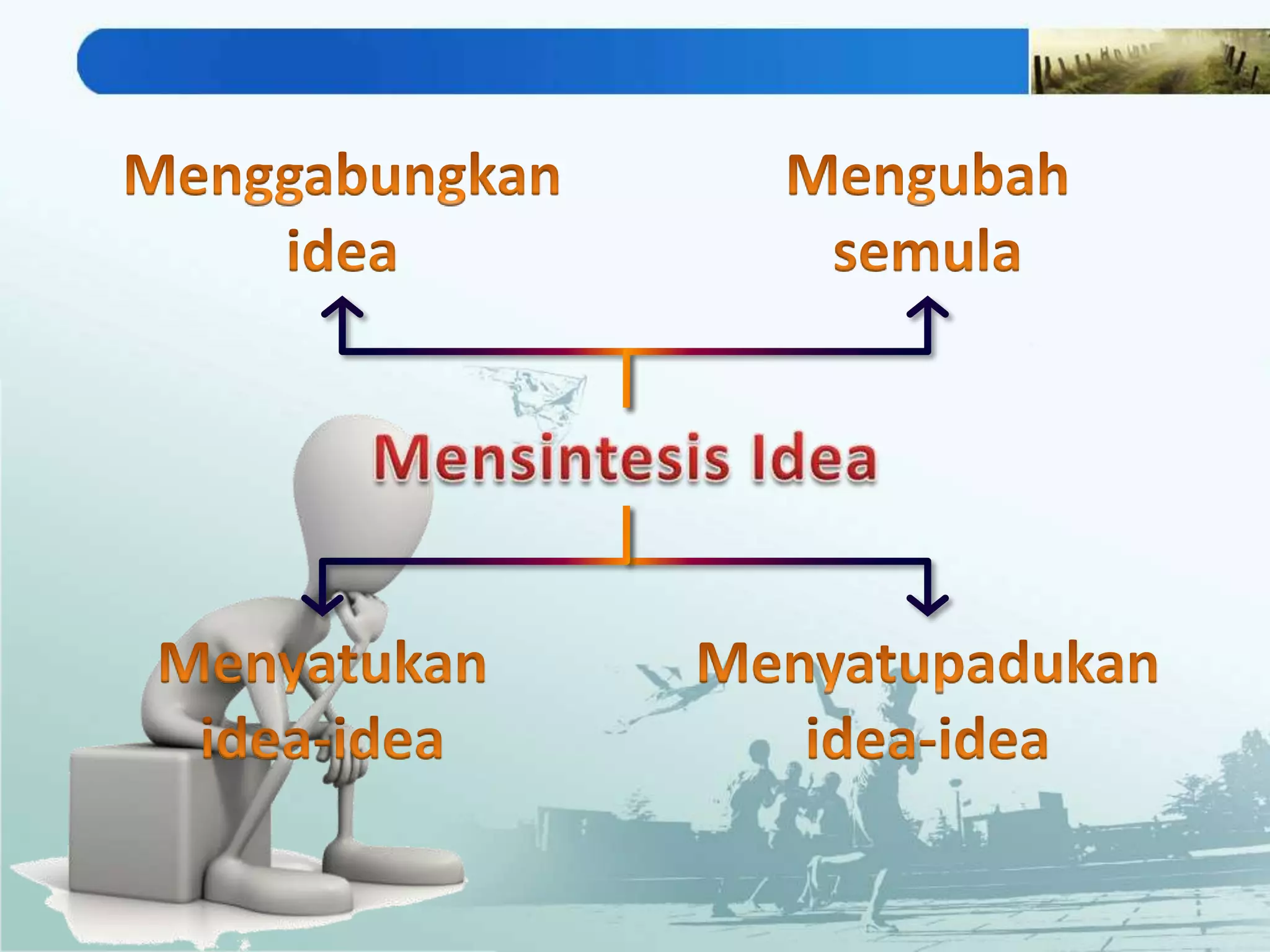 Menggabungkan idea

Mengubah semula

Mensintesis Idea

Menyatukan idea-idea

Menyatupadukan idea-idea